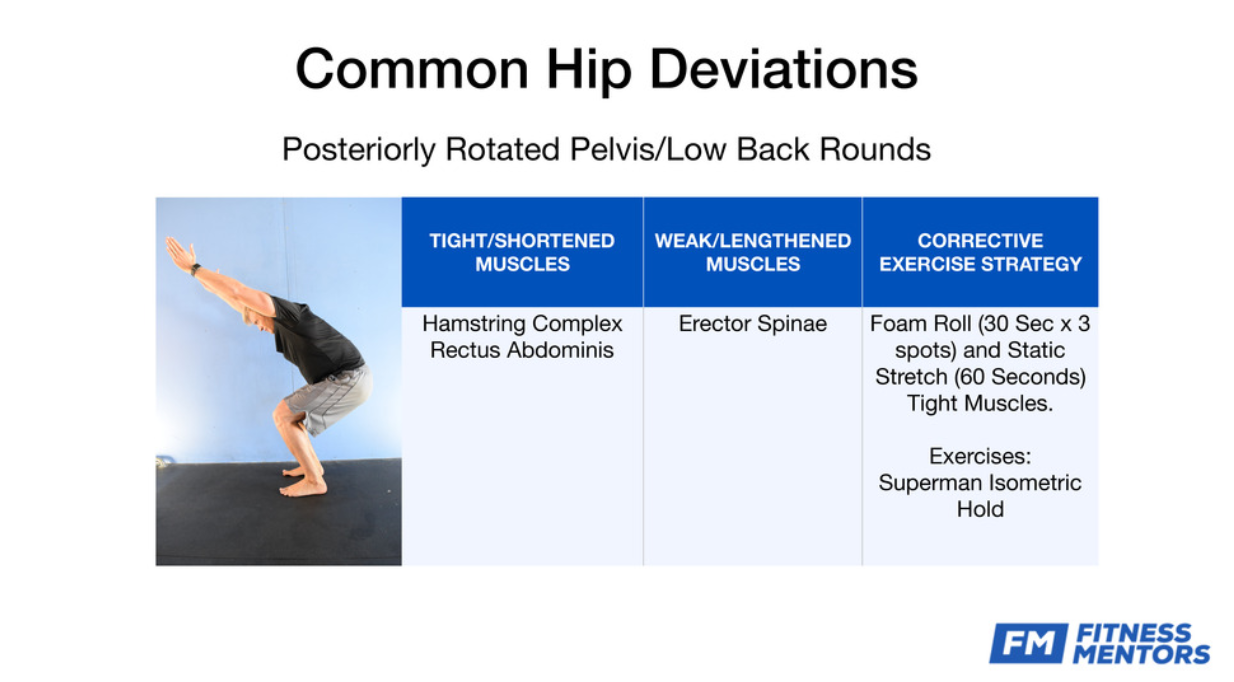 Common Hip Deviations

Posteriorly Rotated Pelvis/Low Back Rounds

| TIGHT/SHORTENED MUSCLES | WEAK/LENGTHENED MUSCLES | CORRECTIVE EXERCISE STRATEGY |
|---|---|---|
| Hamstring Complex Rectus Abdominis | Erector Spinae | Foam Roll (30 Sec x 3 spots) and Static Stretch (60 Seconds) Tight Muscles. Exercises: Superman Isometric Hold |

FM FITNESS MENTORS